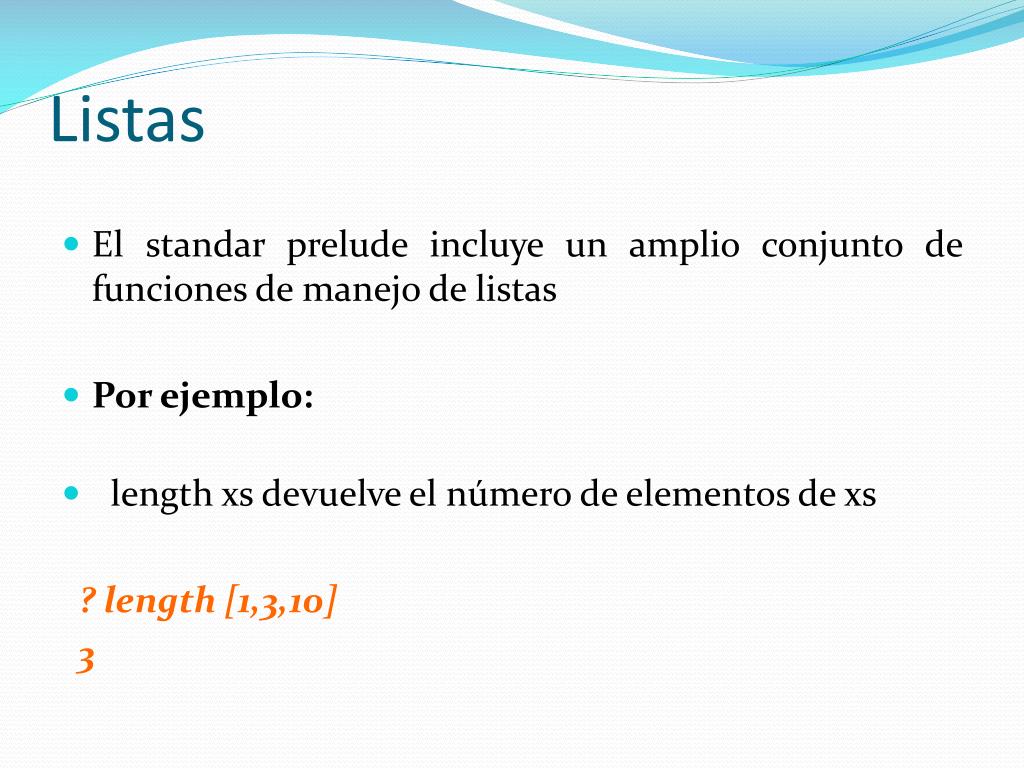 Listas

El standar prelude incluye un amplio conjunto de funciones de manejo de listas

Por ejemplo:

length xs devuelve el número de elementos de xs

? length [1,3,10]
3